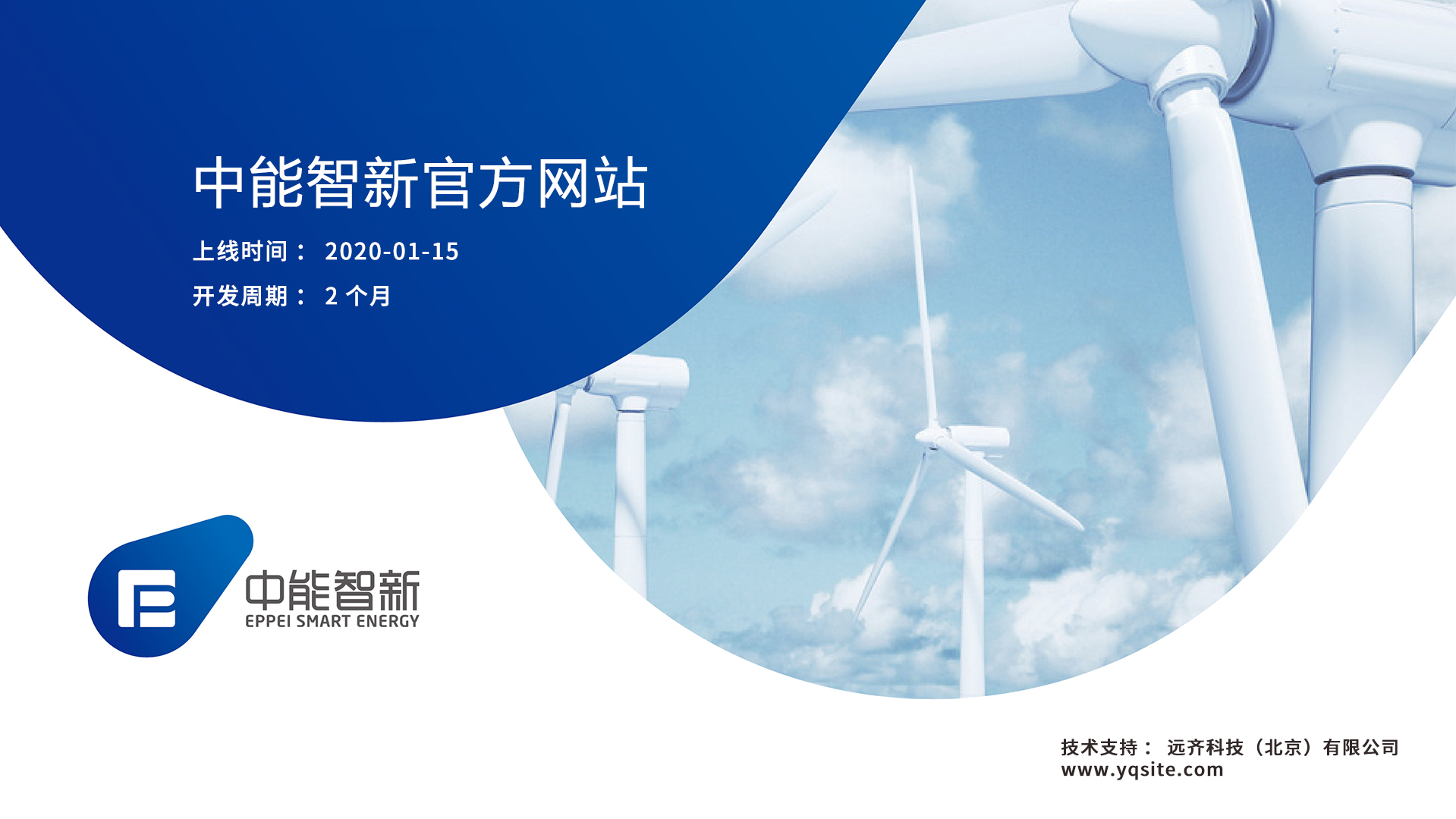 中能智新官方网站

上线时间： 2020-01-15

开发周期： 2 个月

中能智新
EPPEI SMART ENERGY

技术支持： 远齐科技（北京）有限公司
www.yqsite.com